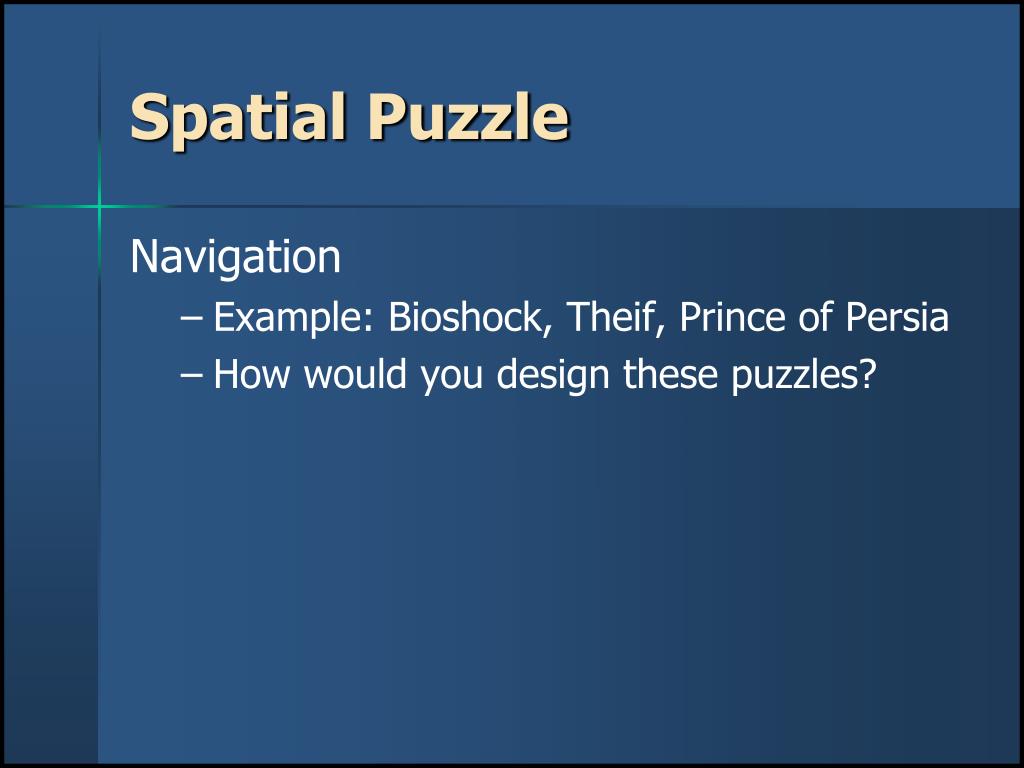 Spatial Puzzle

Navigation

– Example: Bioshock, Theif, Prince of Persia
– How would you design these puzzles?